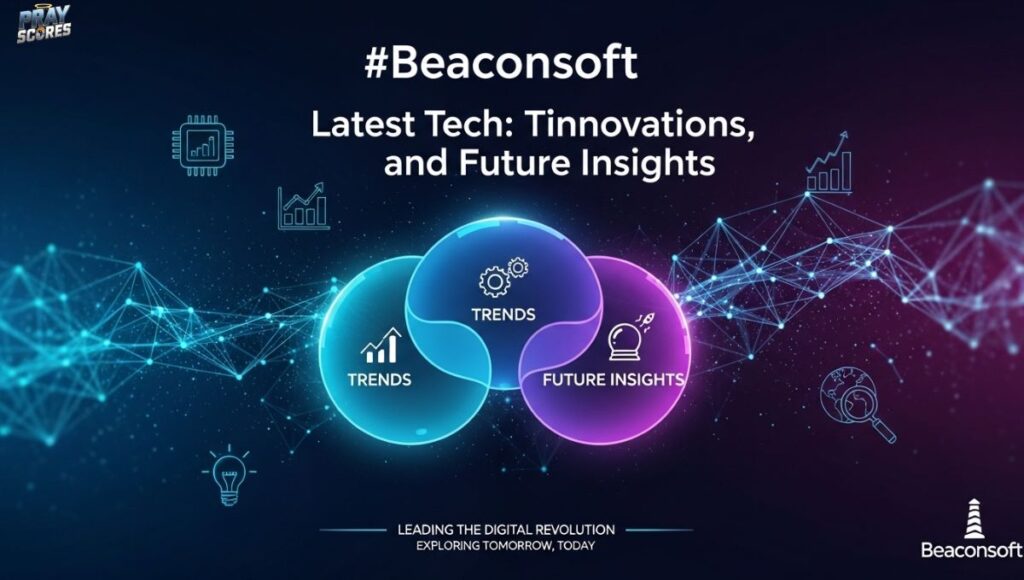 PRAY SCORES

#Beaconsoft

Latest Tech: Tinnovations, and Future Insights

TRENDS

TRENDS

FUTURE INSIGHTS

LEADING THE DIGITAL REVOLUTION
EXPLORING TOMORROW, TODAY

Beaconsoft